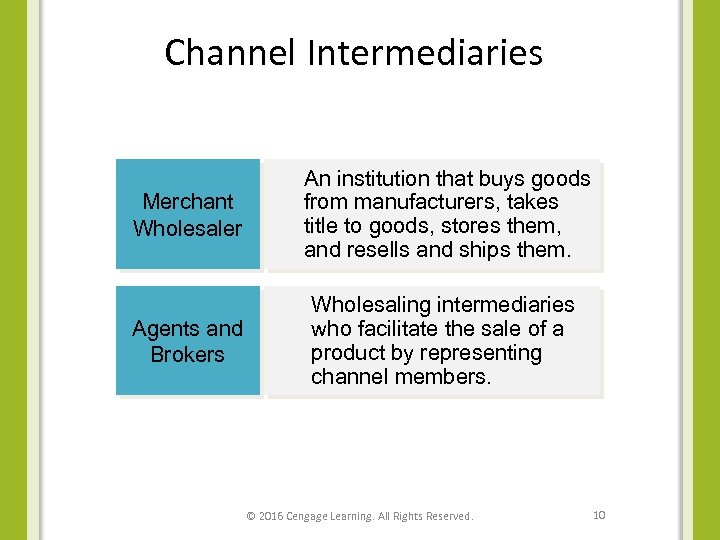 Channel Intermediaries

Merchant Wholesaler

An institution that buys goods from manufacturers, takes title to goods, stores them, and resells and ships them.

Agents and Brokers

Wholesaling intermediaries who facilitate the sale of a product by representing channel members.

© 2016 Cengage Learning. All Rights Reserved.

10